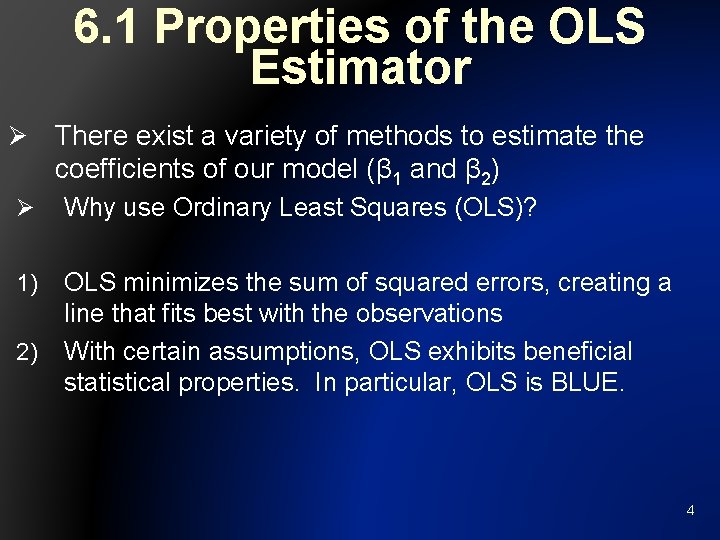 6.1 Properties of the OLS Estimator

➢ There exist a variety of methods to estimate the coefficients of our model ($\beta_1$ and $\beta_2$)

➢ Why use Ordinary Least Squares (OLS)?

1) OLS minimizes the sum of squared errors, creating a line that fits best with the observations

2) With certain assumptions, OLS exhibits beneficial statistical properties. In particular, OLS is BLUE.

4